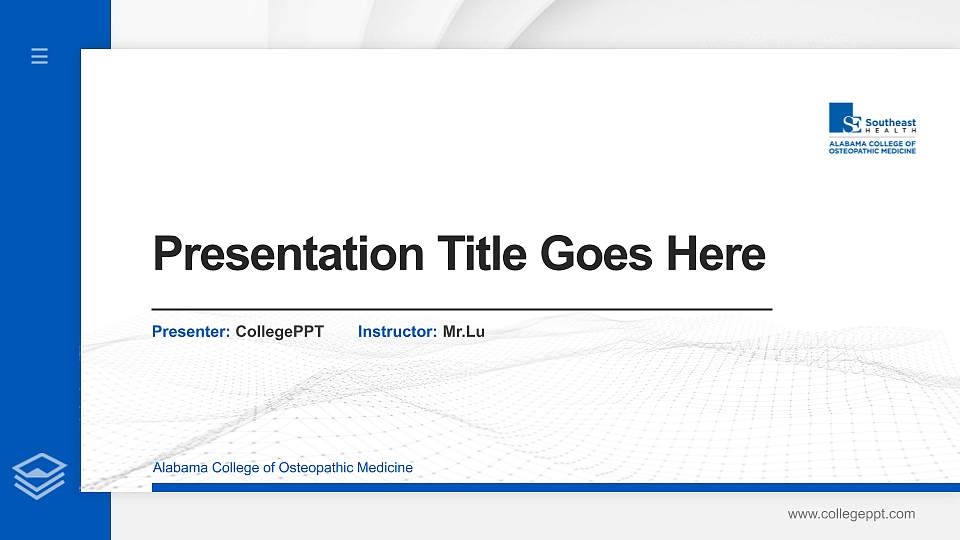 SE Southeast HEALTH
ALABAMA COLLEGE OF OSTEOPATHIC MEDICINE

Presentation Title Goes Here

Presenter: CollegePPT Instructor: Mr.Lu

Alabama College of Osteopathic Medicine

www.collegeppt.com